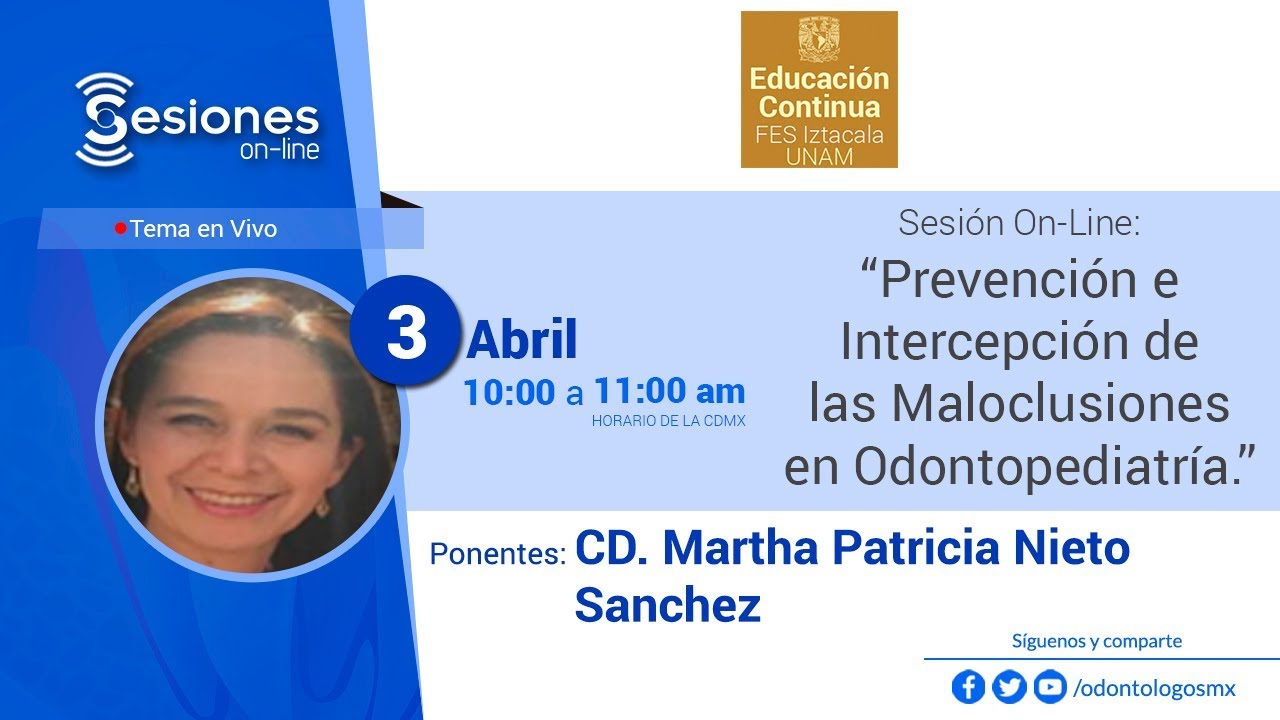 Sesiones on-line

Educación Continua
FES Iztacala
UNAM

Tema en Vivo

Sesión On-Line:
"Prevención e Intercepción de las Maloclusiones en Odontopediatría."

3 Abril
10:00 a 11:00 am
HORARIO DE LA CDMX

Ponentes: CD. Martha Patricia Nieto Sanchez

Síguenos y comparte
/odontologosmx